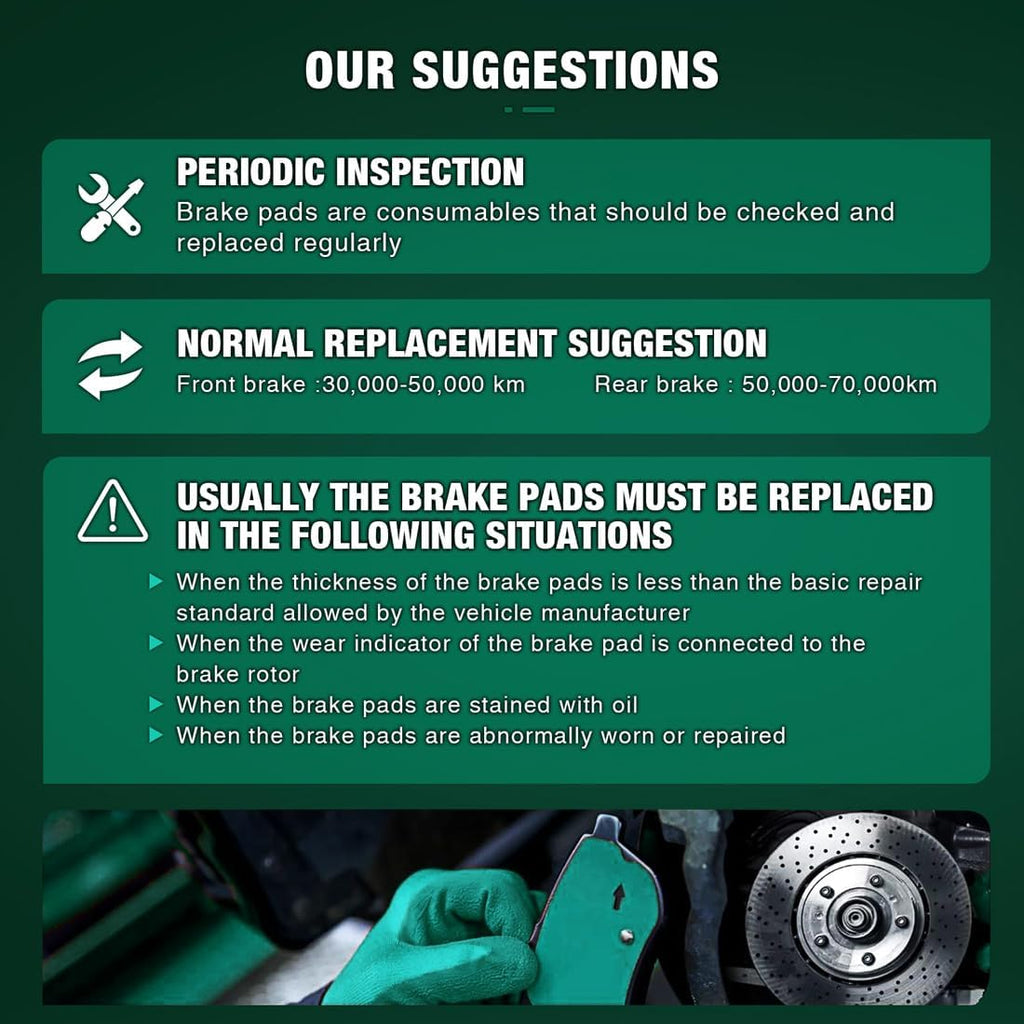 OUR SUGGESTIONS

PERIODIC INSPECTION
Brake pads are consumables that should be checked and replaced regularly

NORMAL REPLACEMENT SUGGESTION
Front brake :30,000-50,000 km Rear brake : 50,000-70,000km

USUALLY THE BRAKE PADS MUST BE REPLACED IN THE FOLLOWING SITUATIONS
When the thickness of the brake pads is less than the basic repair standard allowed by the vehicle manufacturer
When the wear indicator of the brake pad is connected to the brake rotor
When the brake pads are stained with oil
When the brake pads are abnormally worn or repaired